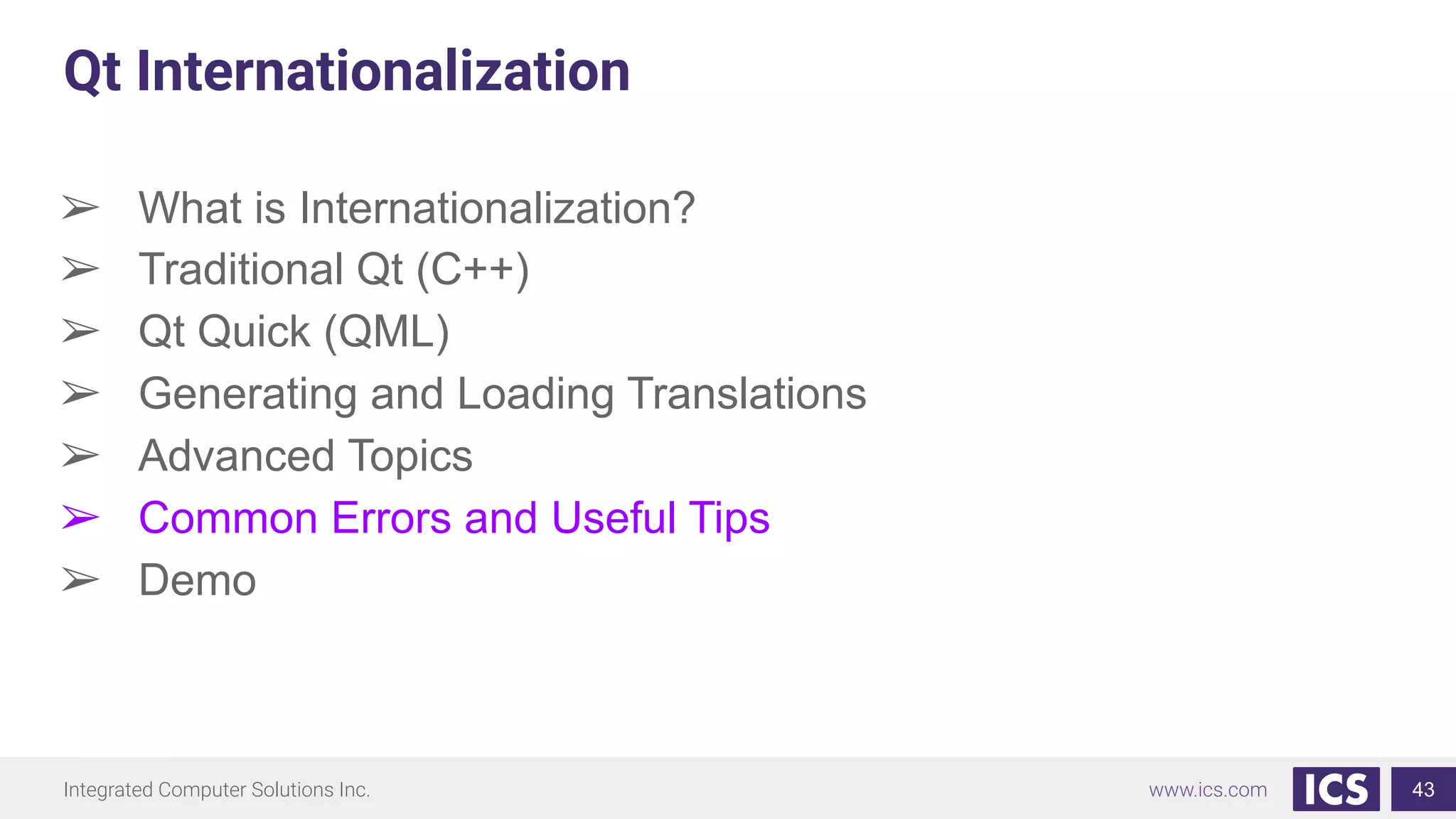 Qt Internationalization

➢ What is Internationalization?
➢ Traditional Qt (C++)
➢ Qt Quick (QML)
➢ Generating and Loading Translations
➢ Advanced Topics
➢ Common Errors and Useful Tips
➢ Demo

Integrated Computer Solutions Inc.

www.ics.com

ICS

43